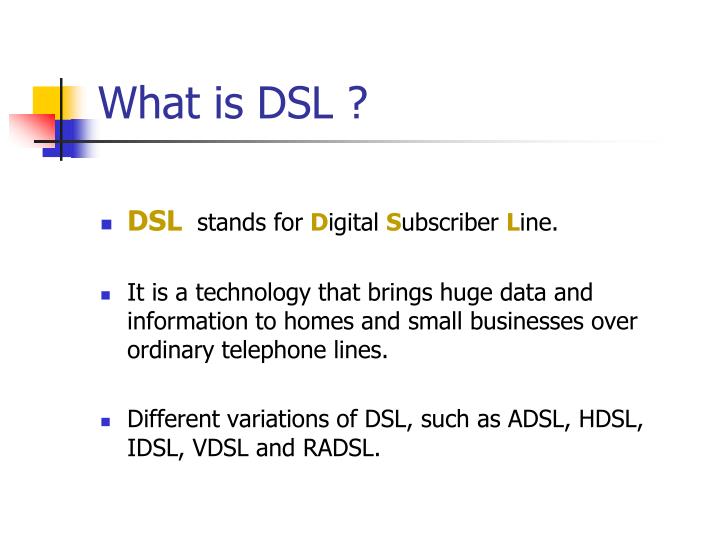 What is DSL ?

- DSL stands for Digital Subscriber Line.

- It is a technology that brings huge data and information to homes and small businesses over ordinary telephone lines.

- Different variations of DSL, such as ADSL, HDSL, IDSL, VDSL and RADSL.